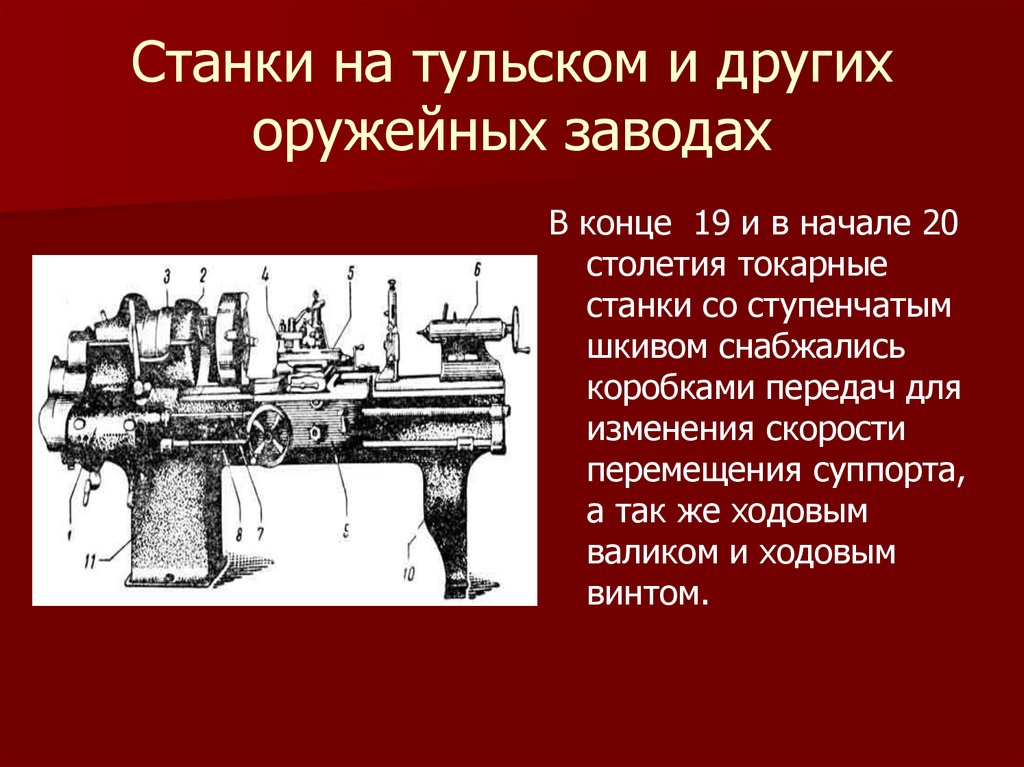 Станки на тульском и других оружейных заводах

3 2 4 5 6

1 11 8 7 5 10

В конце 19 и в начале 20 столетия токарные станки со ступенчатым шкивом снабжались коробками передач для изменения скорости перемещения суппорта, а так же ходовым валиком и ходовым винтом.